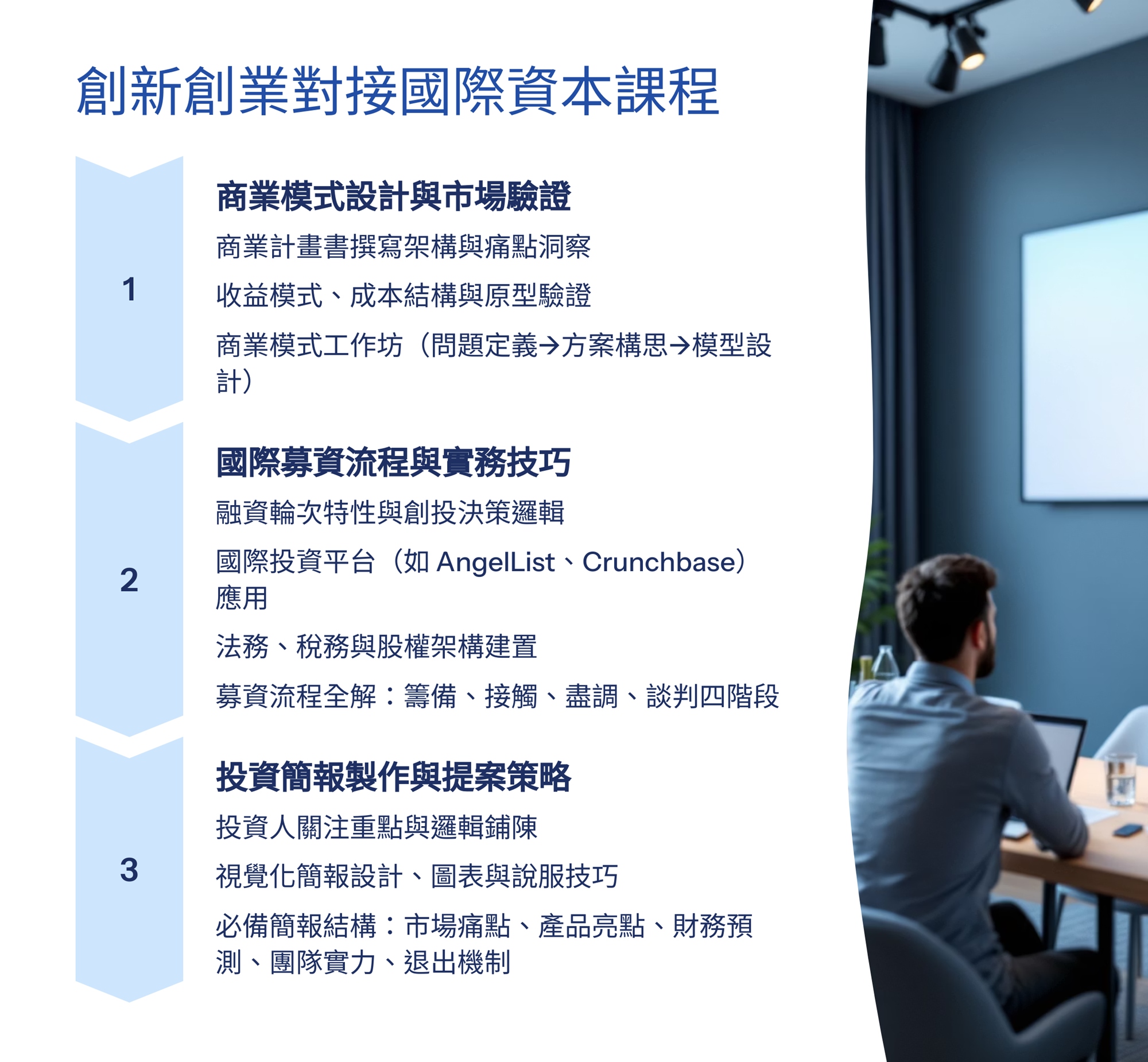 創新創業對接國際資本課程

1

商業模式設計與市場驗證

商業計畫書撰寫架構與痛點洞察

收益模式、成本結構與原型驗證

商業模式工作坊（問題定義→方案構思→模型設計）

2

國際募資流程與實務技巧

融資輪次特性與創投決策邏輯

國際投資平台（如 AngelList、Crunchbase）應用

法務、稅務與股權架構建置

募資流程全解：籌備、接觸、盡調、談判四階段

3

投資簡報製作與提案策略

投資人關注重點與邏輯鋪陳

視覺化簡報設計、圖表與說服技巧

必備簡報結構：市場痛點、產品亮點、財務預測、團隊實力、退出機制